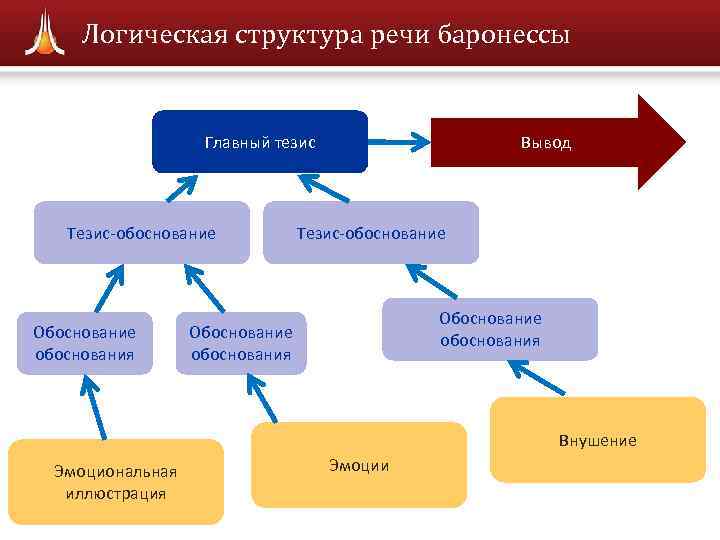 Логическая структура речи баронессы

Главный тезис

Вывод

Тезис-обоснование

Тезис-обоснование

Обоснование обоснования

Обоснование обоснования

Обоснование обоснования

Эмоциональная иллюстрация

Эмоции

Внушение